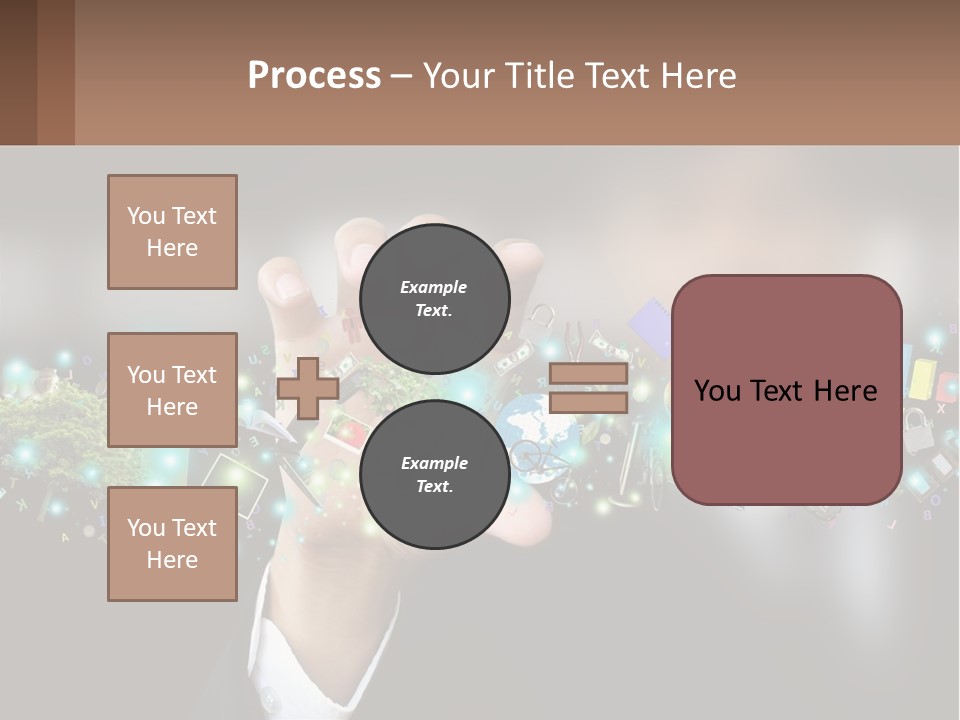 Process – Your Title Text Here

You Text Here

You Text Here

You Text Here

Example Text.

Example Text.

You Text Here